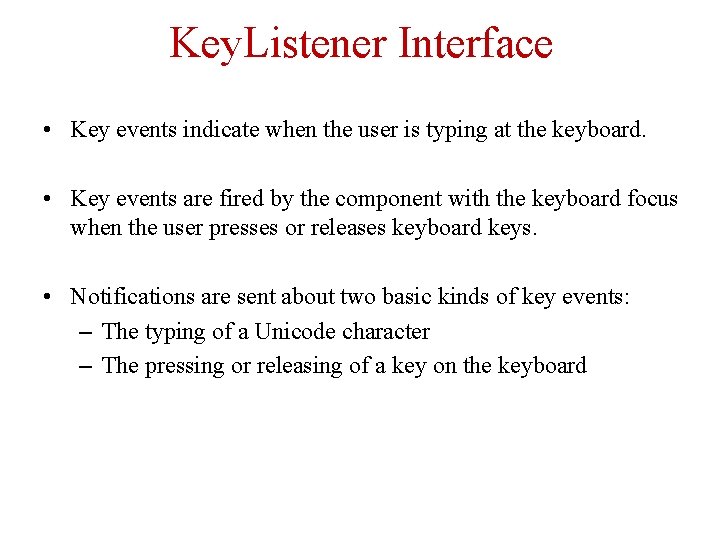 KeyListener Interface

• Key events indicate when the user is typing at the keyboard.

• Key events are fired by the component with the keyboard focus when the user presses or releases keyboard keys.

• Notifications are sent about two basic kinds of key events:
– The typing of a Unicode character
– The pressing or releasing of a key on the keyboard